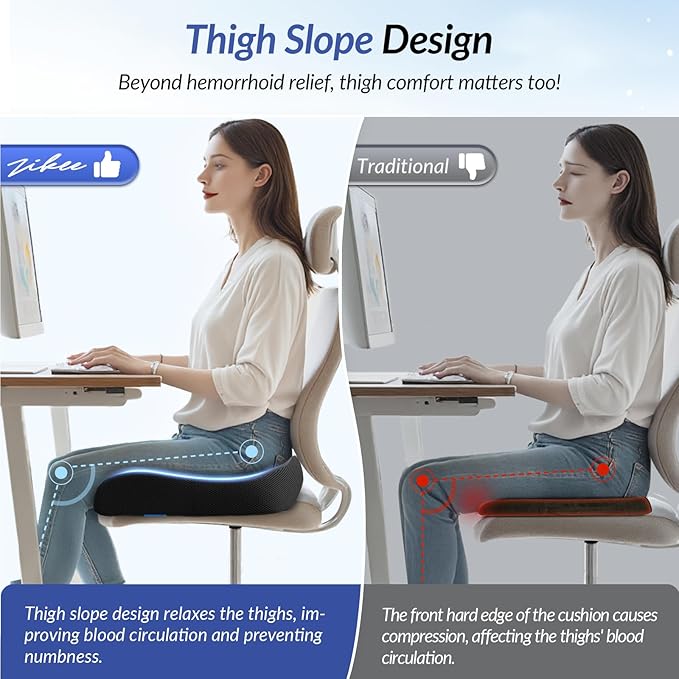 Thigh Slope Design

Beyond hemorrhoid relief, thigh comfort matters too!

Zikee

Traditional

Thigh slope design relaxes the thighs, improving blood circulation and preventing numbness.

The front hard edge of the cushion causes compression, affecting the thighs' blood circulation.